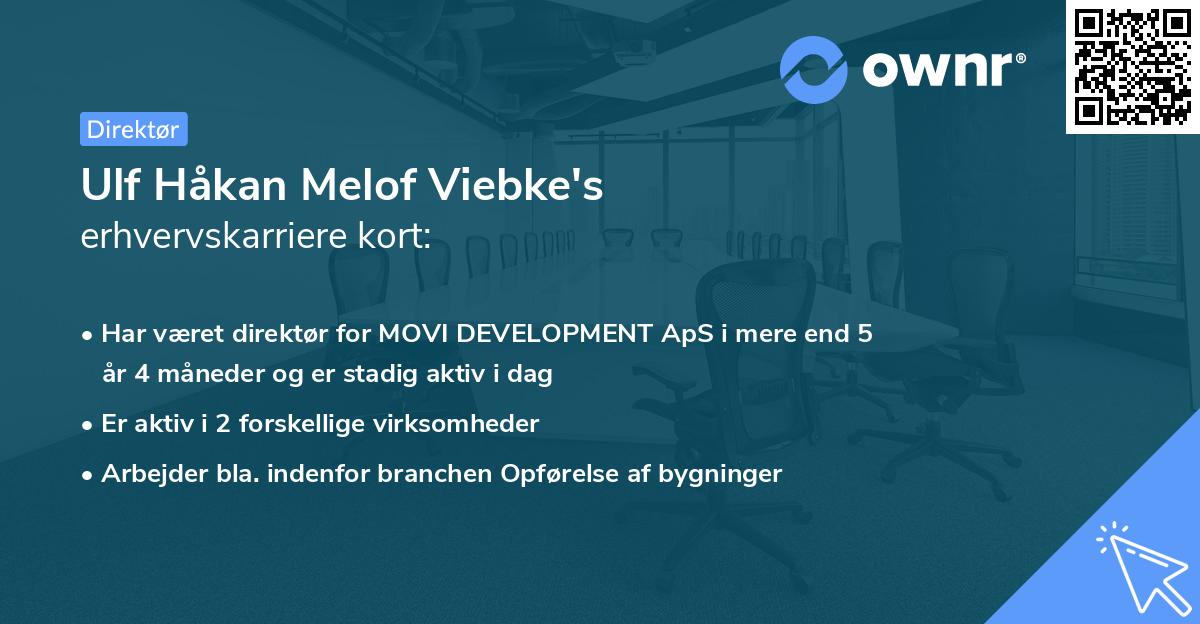 ownr®

Direktør

Ulf Håkan Melof Viebke's
erhvervskarriere kort:

• Har været direktør for MOVI DEVELOPMENT ApS i mere end 5 år 4 måneder og er stadig aktiv i dag
• Er aktiv i 2 forskellige virksomheder
• Arbejder bla. indenfor branchen Opførelse af bygninger